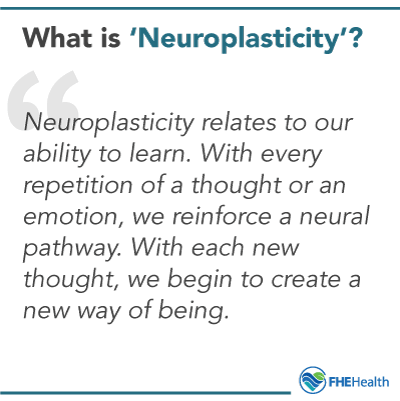 What is 'Neuroplasticity'?

"

Neuroplasticity relates to our ability to learn. With every repetition of a thought or an emotion, we reinforce a neural pathway. With each new thought, we begin to create a new way of being.

FHEHealth